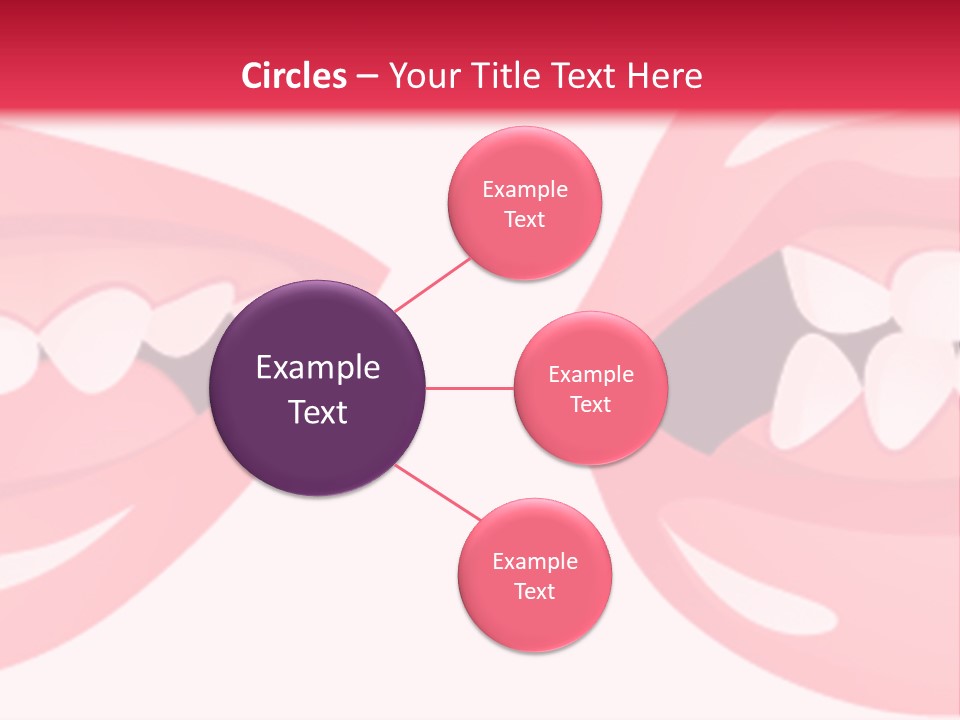 Circles – Your Title Text Here

Example Text

Example Text

Example Text

Example Text